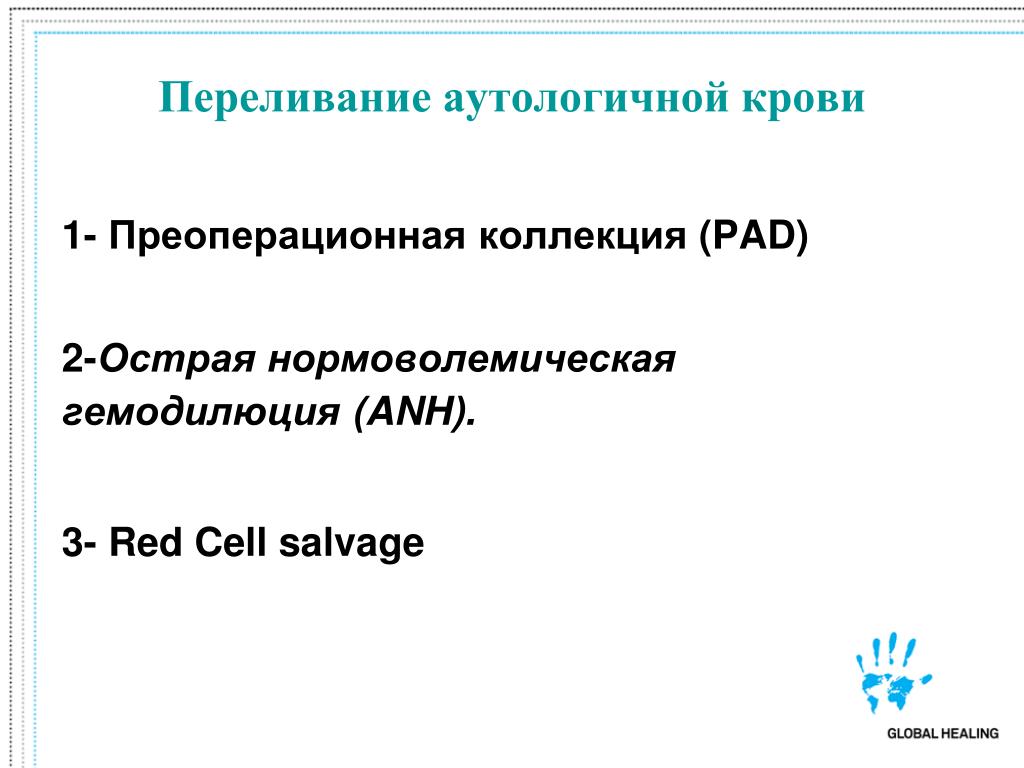 Переливание аутологичной крови

1- Преоперационная коллекция (PAD)

2-Острая нормоволемическая гемодилюция (ANH).

3- Red Cell salvage

GLOBAL HEALING